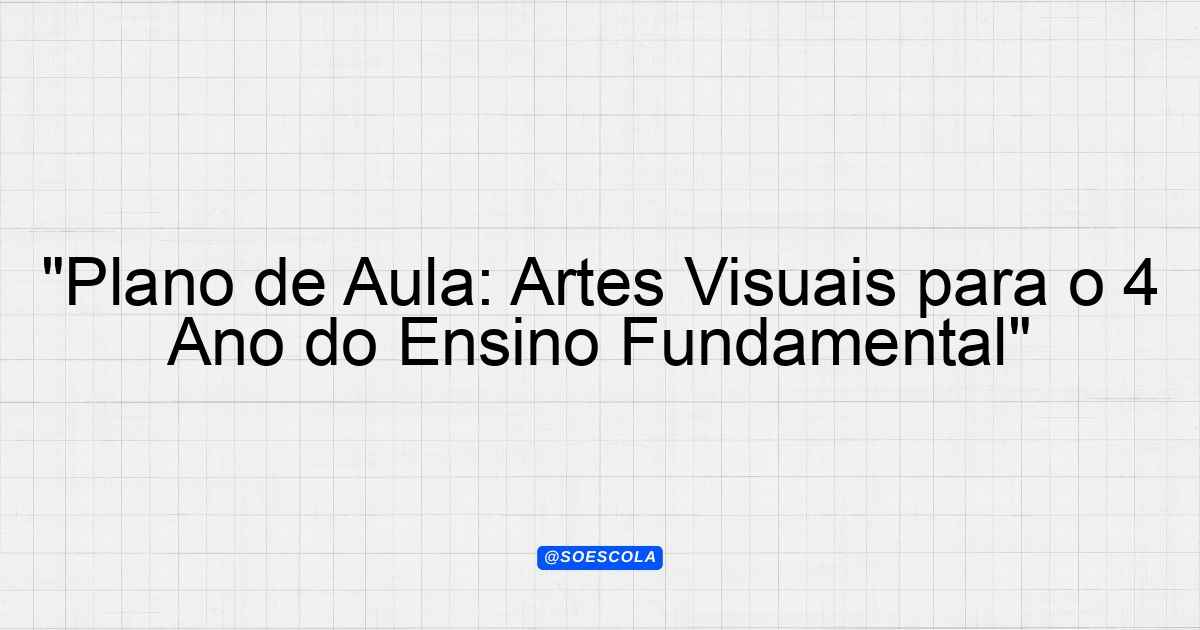 "Plano de Aula: Artes Visuais para o 4 Ano do Ensino Fundamental"

@SOESCOLA